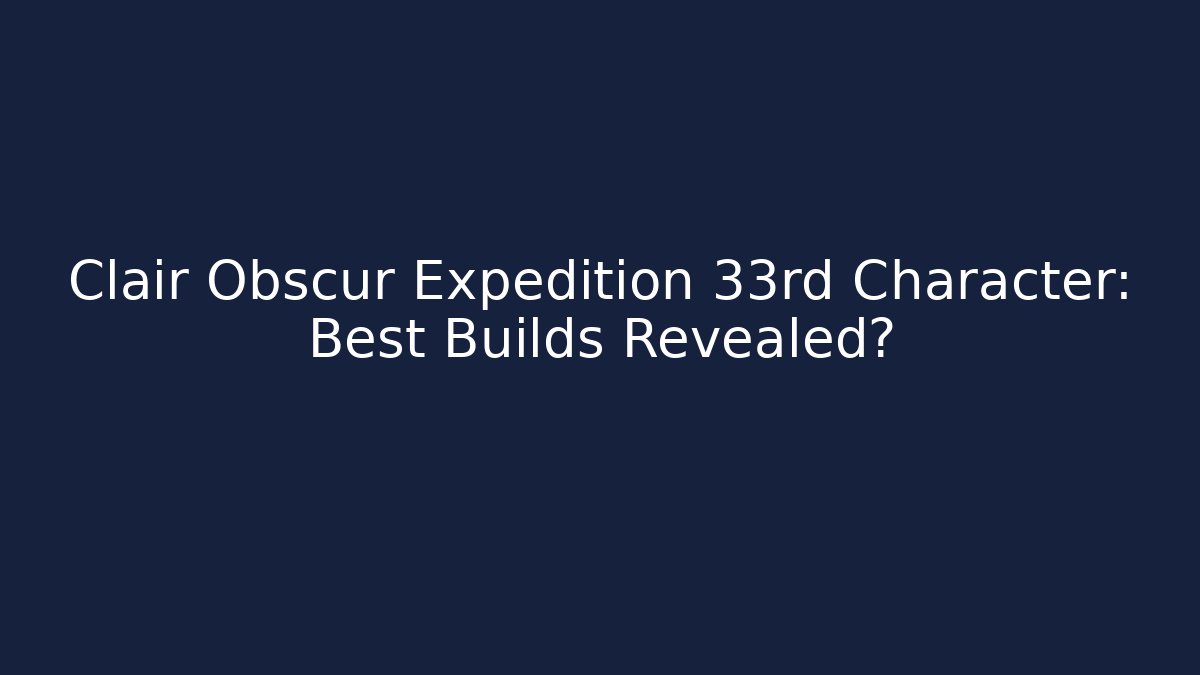 Clair Obscur Expedition 33rd Character: Best Builds Revealed?